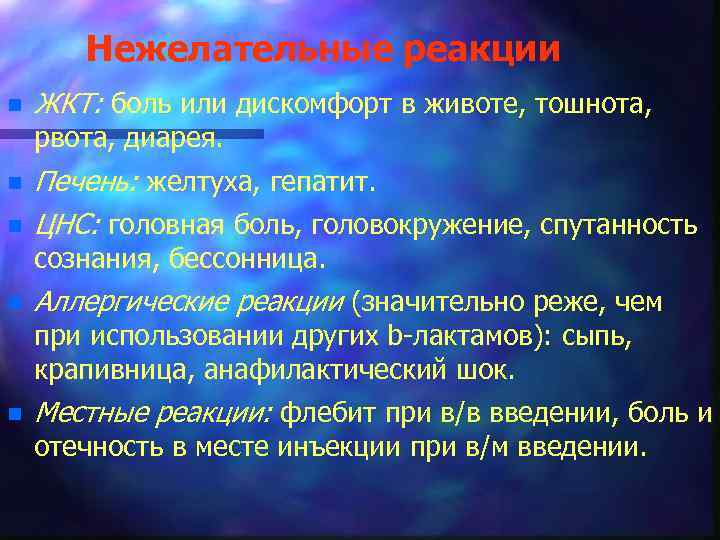 Нежелательные реакции

ЖКТ: боль или дискомфорт в животе, тошнота, рвота, диарея.

Печень: желтуха, гепатит.

ЦНС: головная боль, головокружение, спутанность сознания, бессонница.

Аллергические реакции (значительно реже, чем при использовании других b-лактамов): сыпь, крапивница, анафилактический шок.

Местные реакции: флебит при в/в введении, боль и отечность в месте инъекции при в/м введении.